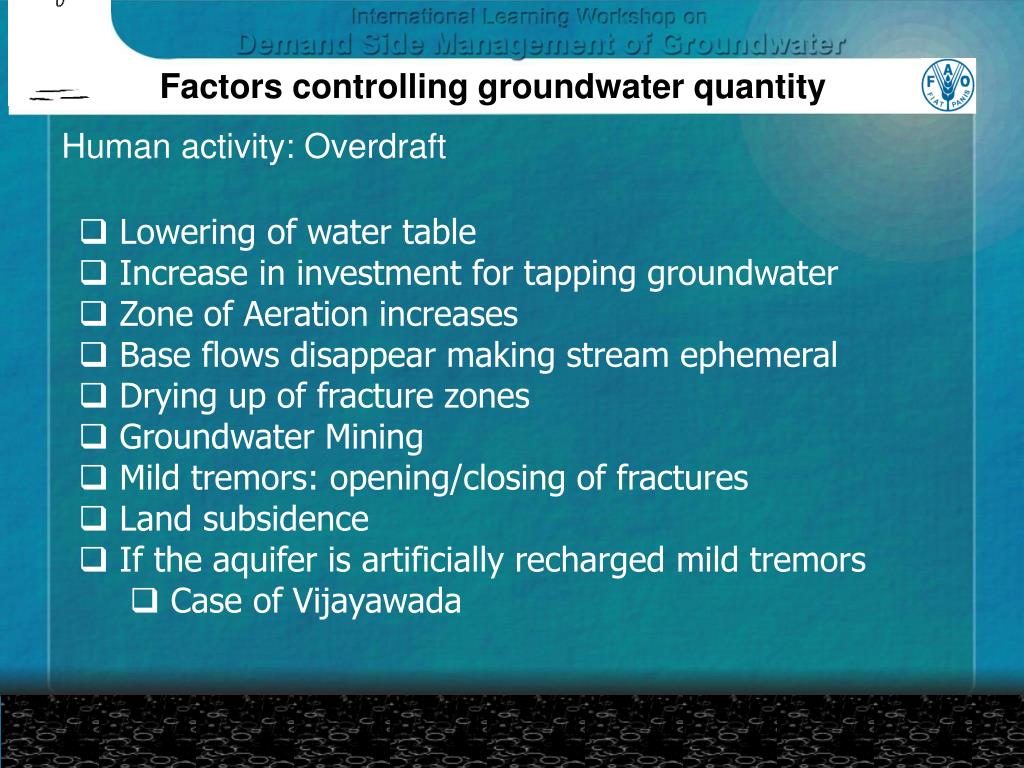 International Learning Workshop on
Demand Side Management of Groundwater

Factors controlling groundwater quantity

FAO FIAT PANIS

Human activity: Overdraft

❑ Lowering of water table
❑ Increase in investment for tapping groundwater
❑ Zone of Aeration increases
❑ Base flows disappear making stream ephemeral
❑ Drying up of fracture zones
❑ Groundwater Mining
❑ Mild tremors: opening/closing of fractures
❑ Land subsidence
❑ If the aquifer is artificially recharged mild tremors
❑ Case of Vijayawada